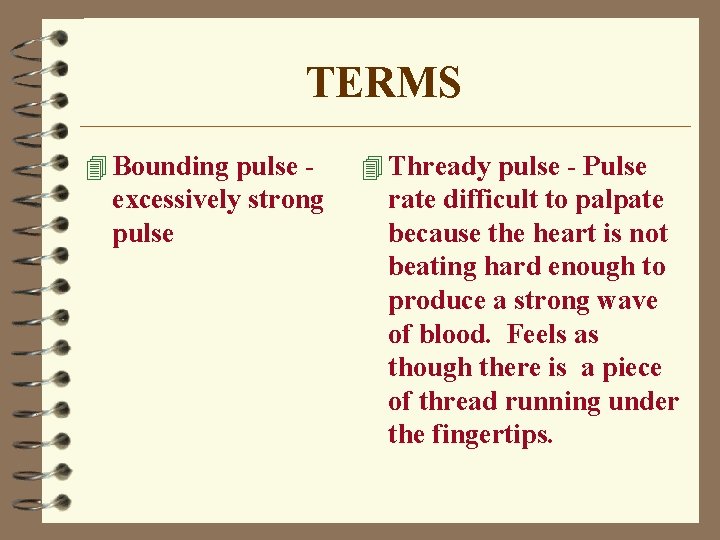 TERMS

Bounding pulse - excessively strong pulse

Thready pulse - Pulse rate difficult to palpate because the heart is not beating hard enough to produce a strong wave of blood. Feels as though there is a piece of thread running under the fingertips.